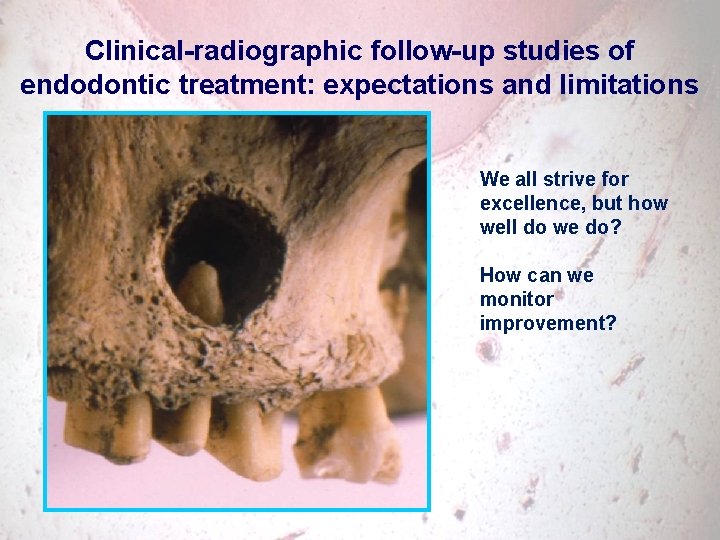 Clinical-radiographic follow-up studies of endodontic treatment: expectations and limitations

We all strive for excellence, but how well do we do?

How can we monitor improvement?